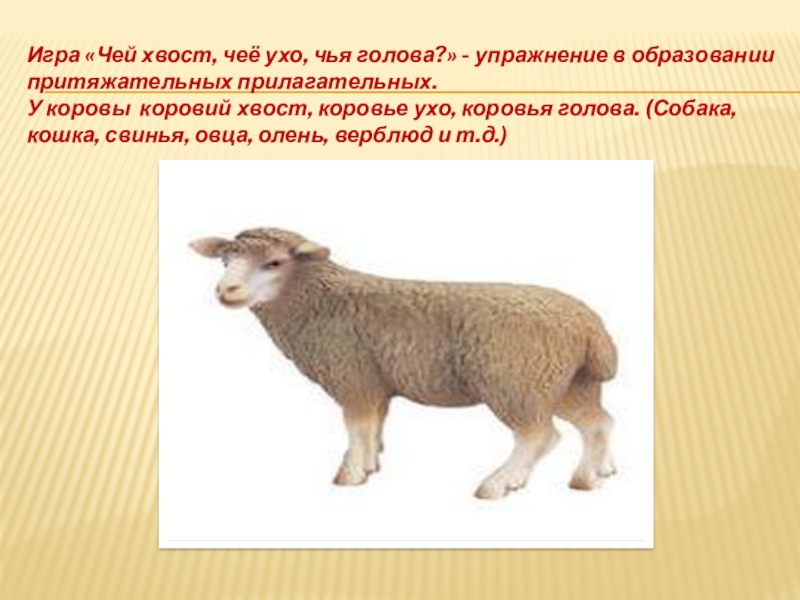 Игра «Чей хвост, чеё ухо, чья голова?» - упражнение в образовании притяжательных прилагательных.
У коровы коровий хвост, коровье ухо, коровья голова. (Собака, кошка, свинья, овца, олень, верблюд и т.д.)